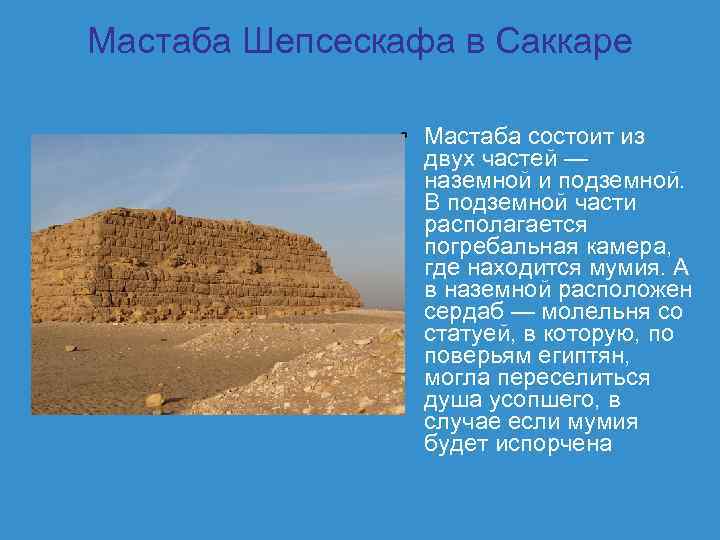 Мастаба Шепсескафа в Саккаре

Мастаба состоит из двух частей — наземной и подземной. В подземной части располагается погребальная камера, где находится мумия. А в наземной расположен сердаб — молельня со статуей, в которую, по поверьям египтян, могла переселиться душа усопшего, в случае если мумия будет испорчена